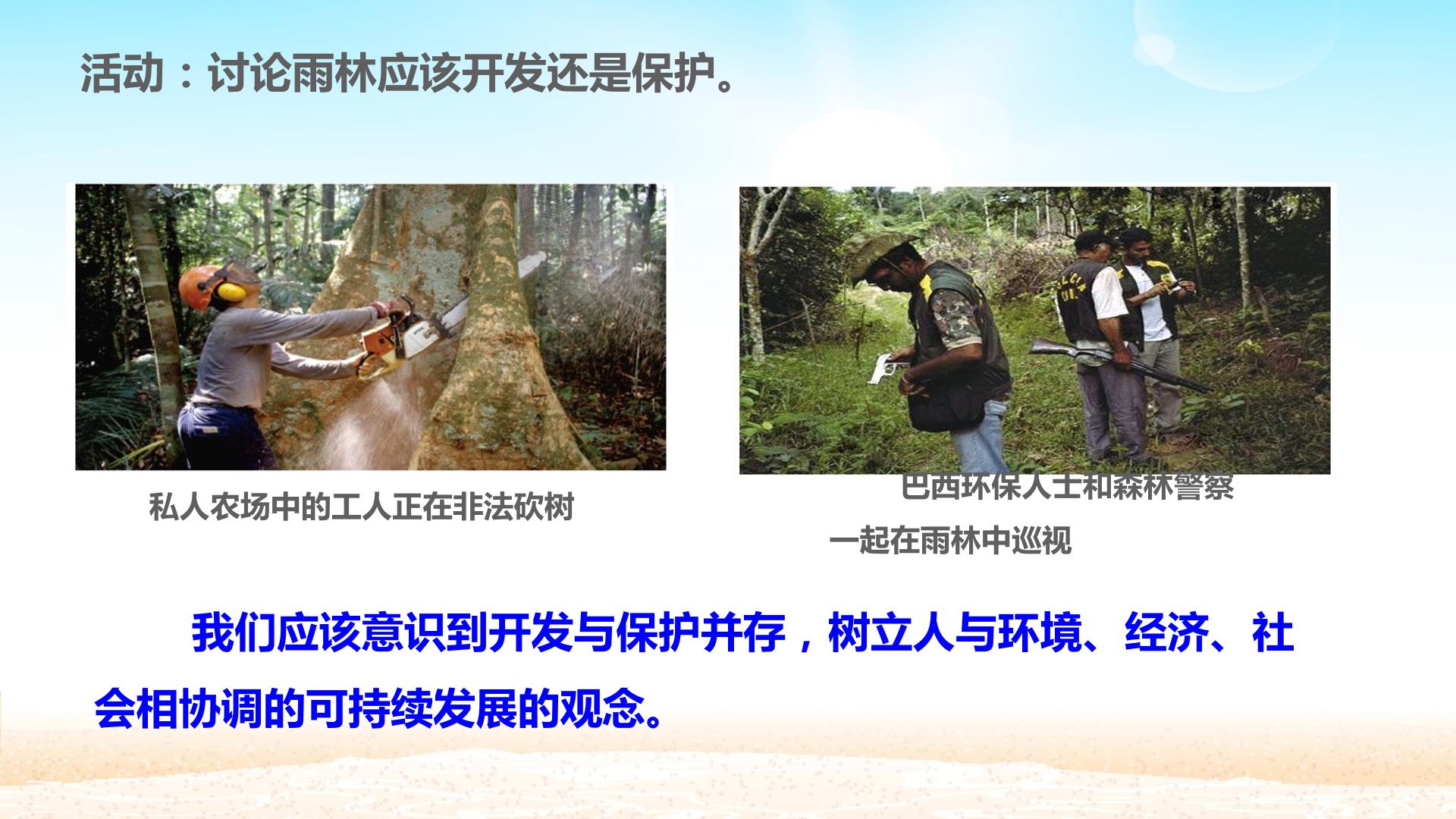 活动：讨论雨林应该开发还是保护。

私人农场中的工人正在非法砍树

巴西环保人士和森林警察一起在雨林中巡视

我们应该意识到开发与保护并存，树立人与环境、经济、社会相协调的可持续发展的观念。